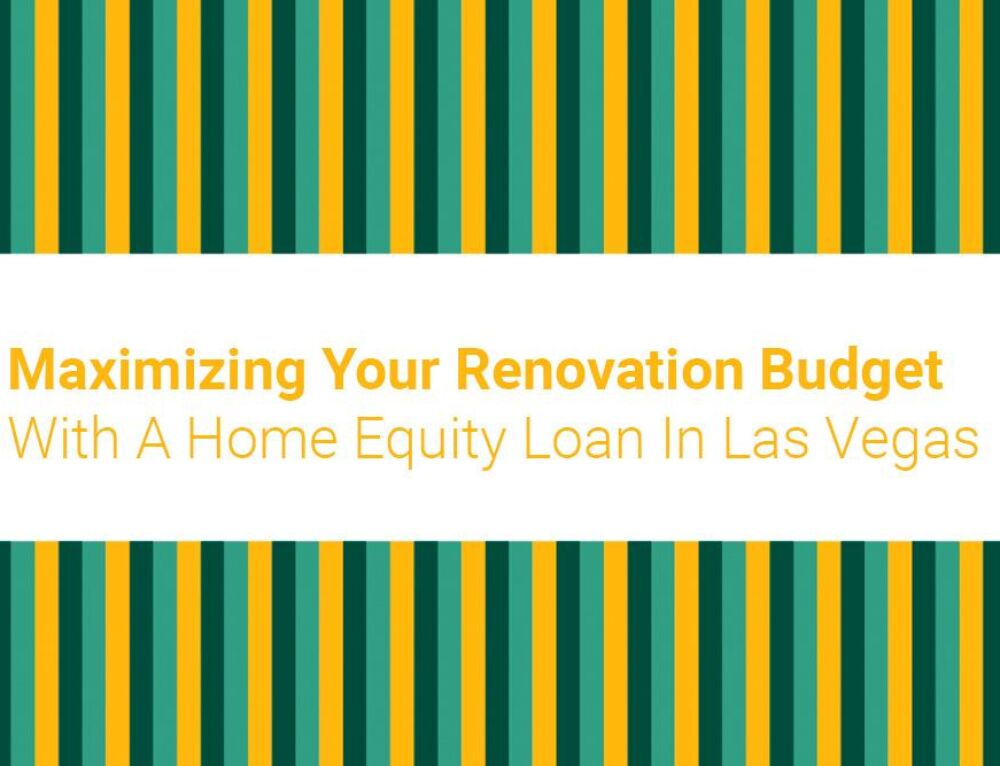 Maximizing Your Renovation Budget
With A Home Equity Loan In Las Vegas